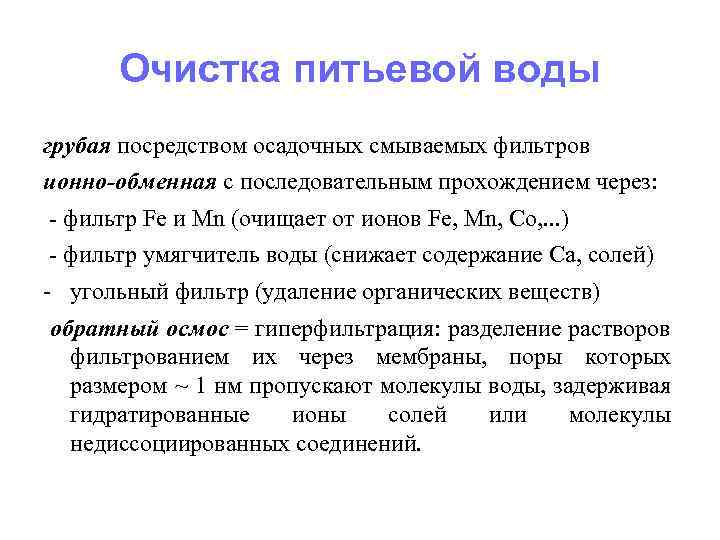 Очистка питьевой воды

грубая посредством осадочных смываемых фильтров

ионно-обменная с последовательным прохождением через:

- фильтр Fe и Mn (очищает от ионов Fe, Mn, Co,...)

- фильтр умягчитель воды (снижает содержание Ca, солей)

- угольный фильтр (удаление органических веществ)

обратный осмос = гиперфильтрация: разделение растворов фильтрованием их через мембраны, поры которых размером ~ 1 нм пропускают молекулы воды, задерживая гидратированные ионы солей или молекулы недиссоциированных соединений.